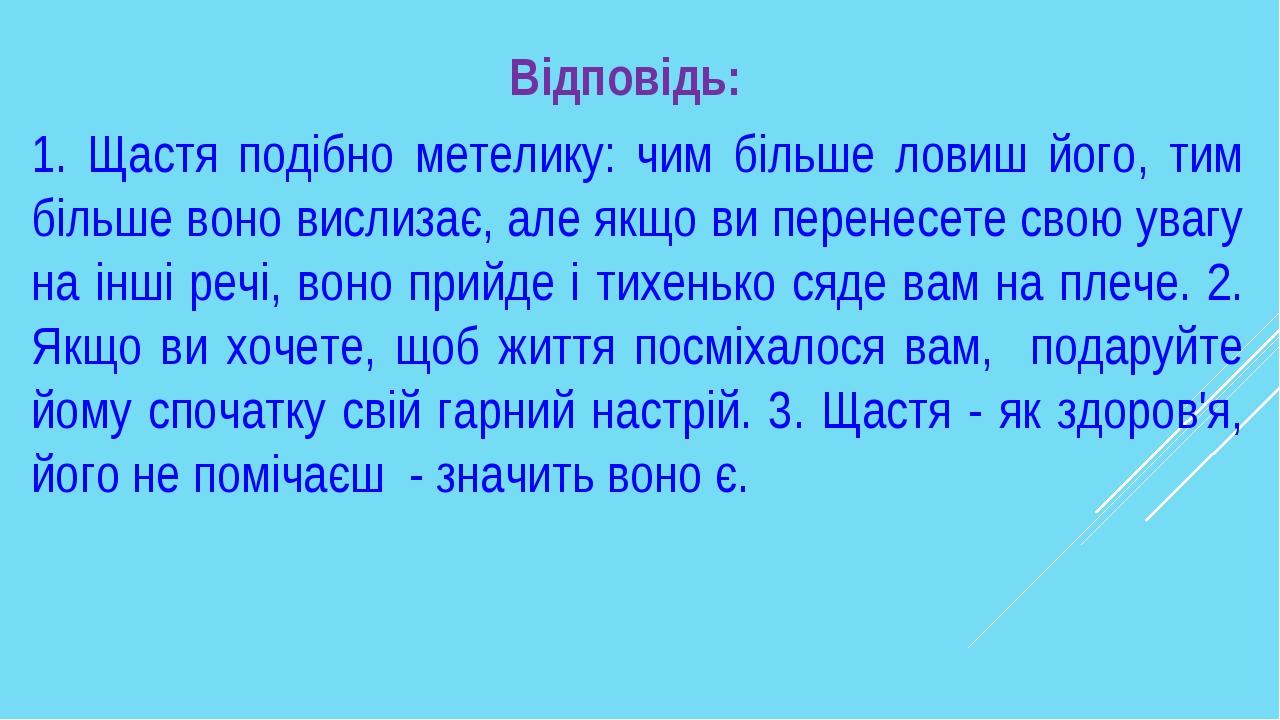 Відповідь:

1. Щастя подібно метелику: чим більше ловиш його, тим більше воно вислизає, але якщо ви перенесете свою увагу на інші речі, воно прийде і тихенько сяде вам на плече. 2. Якщо ви хочете, щоб життя посміхалося вам, подаруйте йому спочатку свій гарний настрій. 3. Щастя - як здоров'я, його не помічаєш - значить воно є.